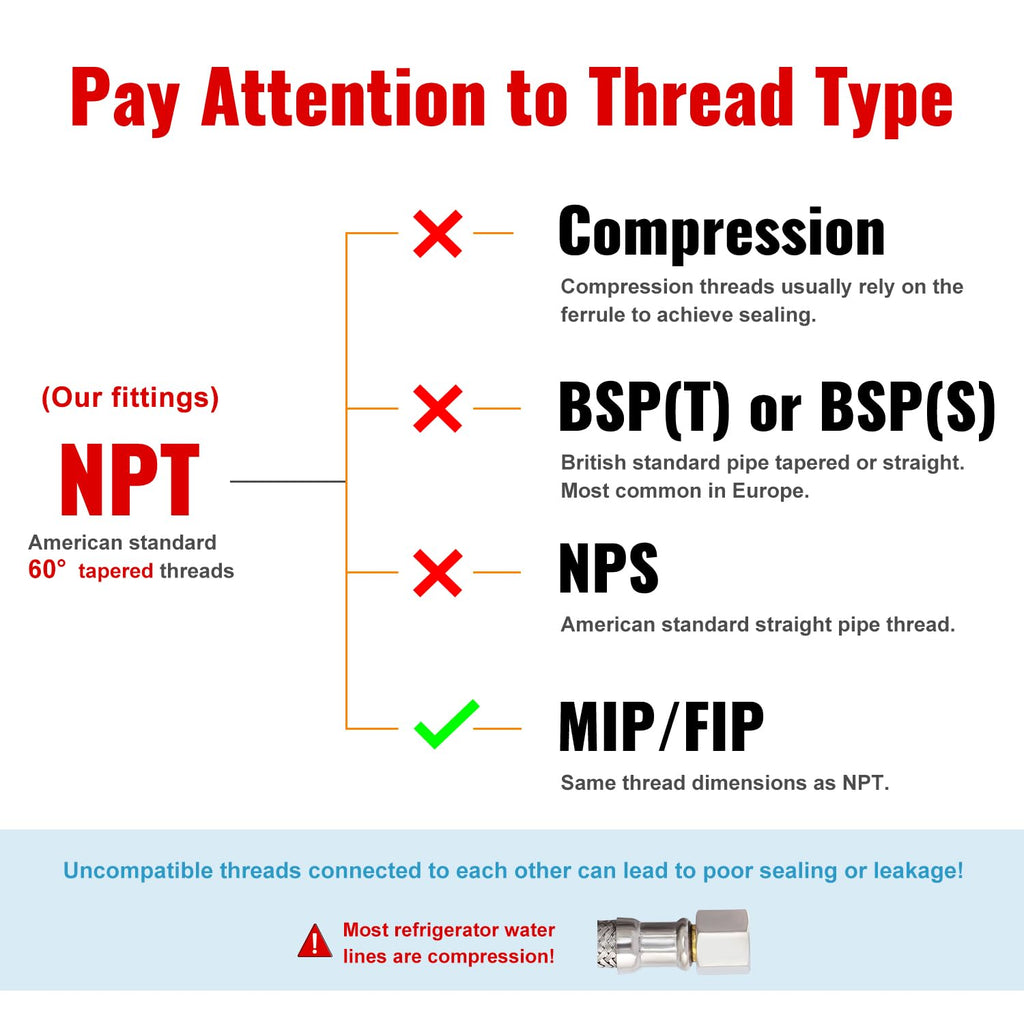 Pay Attention to Thread Type

(Our fittings)
NPT
American standard
60° tapered threads

Compression
Compression threads usually rely on the ferrule to achieve sealing.

BSP(T) or BSP(S)
British standard pipe tapered or straight. Most common in Europe.

NPS
American standard straight pipe thread.

MIP/FIP
Same thread dimensions as NPT.

Uncompatible threads connected to each other can lead to poor sealing or leakage!

Most refrigerator water lines are compression!